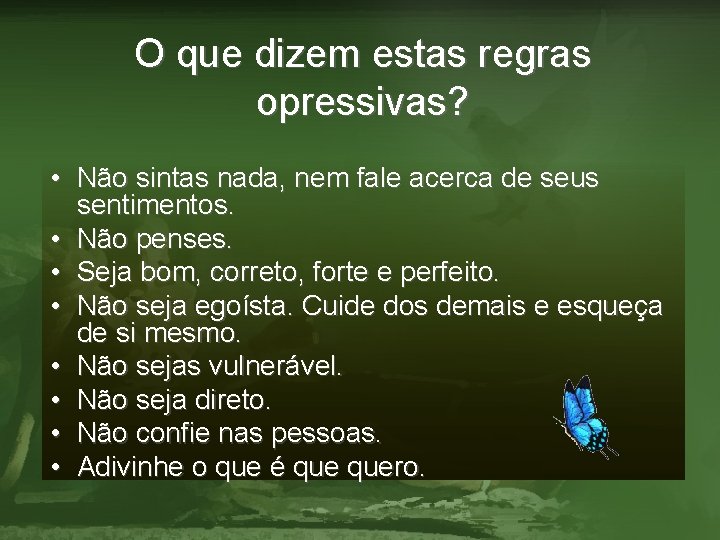 O que dizem estas regras opressivas?

• Não sintas nada, nem fale acerca de seus sentimentos.
• Não penses.
• Seja bom, correto, forte e perfeito.
• Não seja egoísta. Cuide dos demais e esqueça de si mesmo.
• Não sejas vulnerável.
• Não seja direto.
• Não confie nas pessoas.
• Adivinhe o que é que quero.